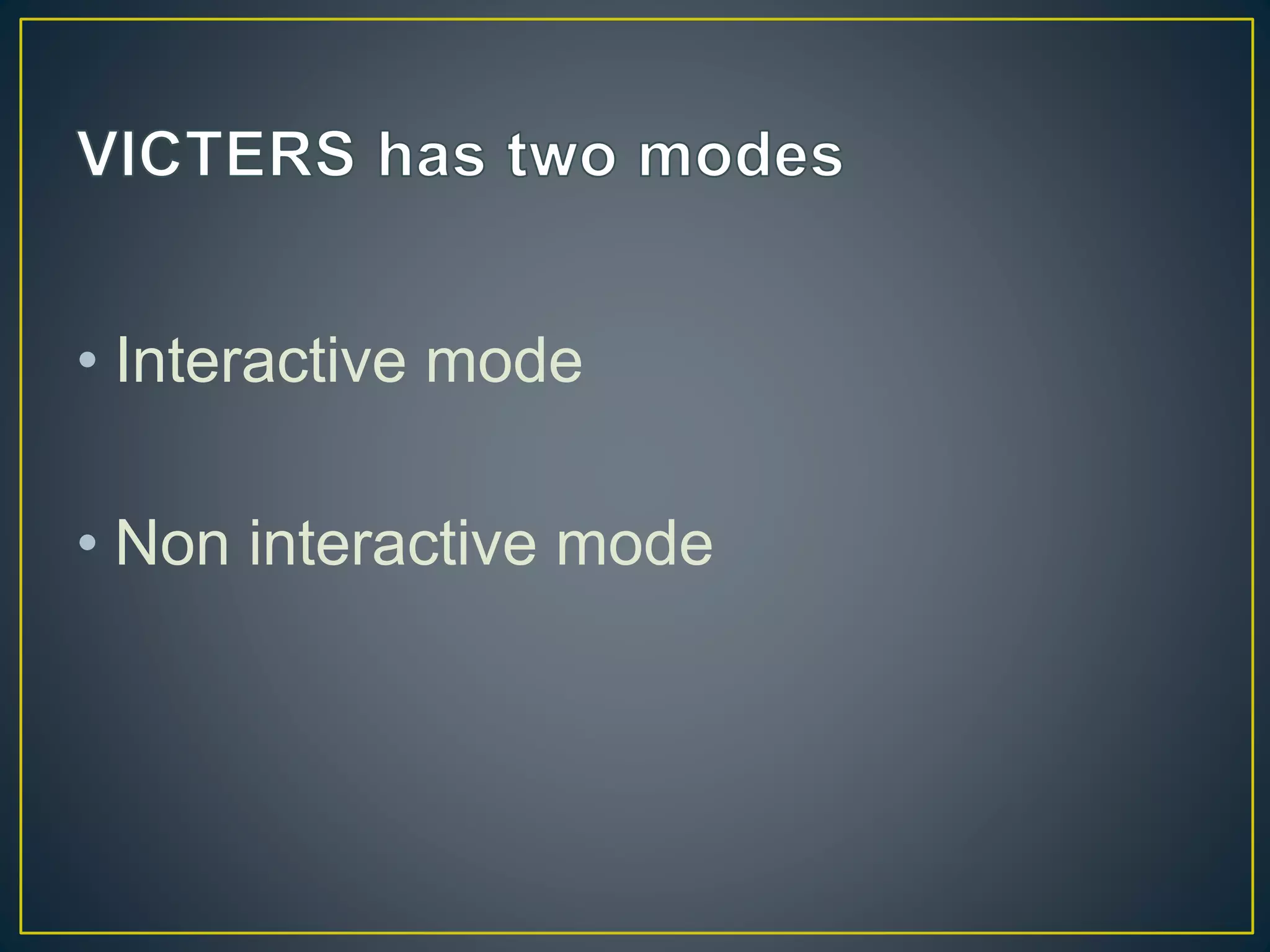 VICTERS has two modes

• Interactive mode

• Non interactive mode